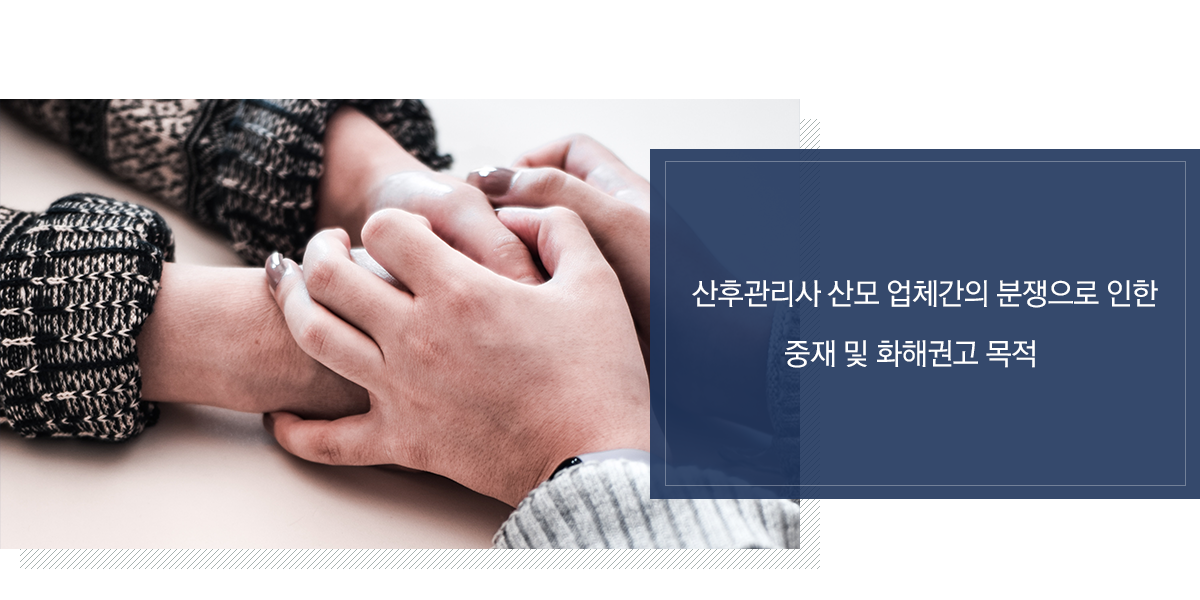 산후관리사 산모 업체간의 분쟁으로 인한

중재 및 화해권고 목적